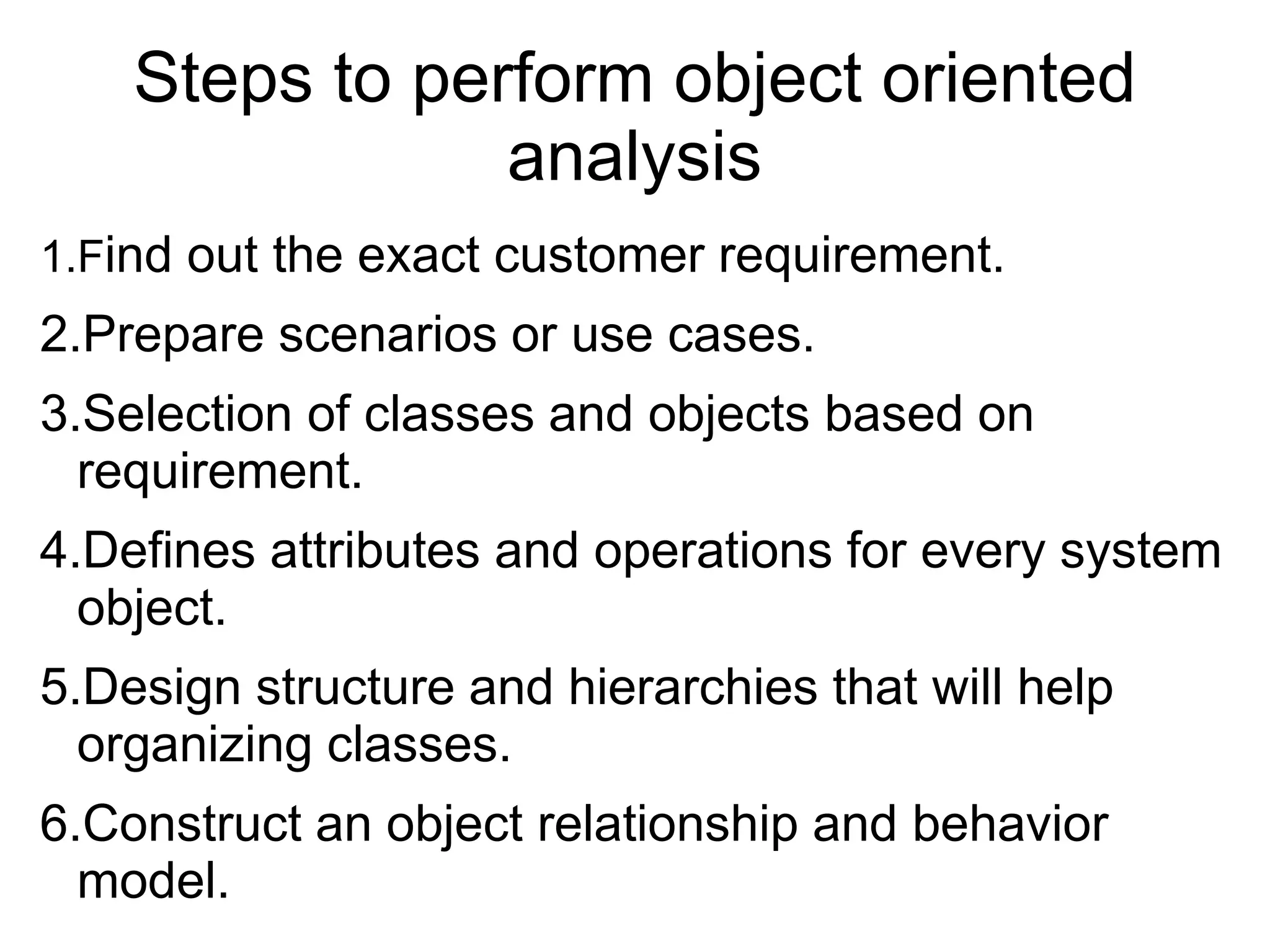 Steps to perform object oriented analysis

1.Find out the exact customer requirement.

2.Prepare scenarios or use cases.

3.Selection of classes and objects based on requirement.

4.Defines attributes and operations for every system object.

5.Design structure and hierarchies that will help organizing classes.

6.Construct an object relationship and behavior model.